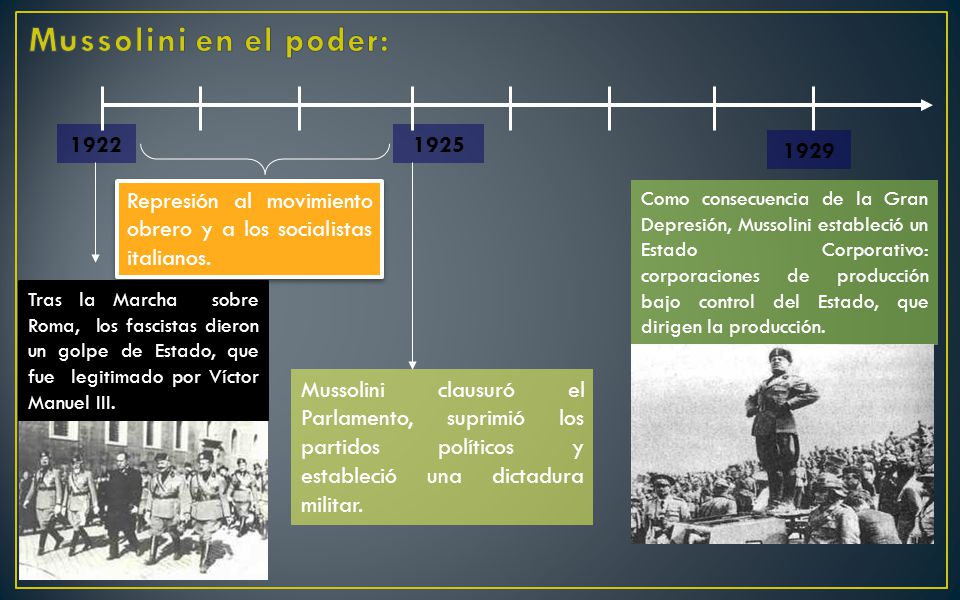 Mussolini en el poder:

1922

1925

1929

Represión al movimiento obrero y a los socialistas italianos.

Tras la Marcha sobre Roma, los fascistas dieron un golpe de Estado, que fue legitimado por Víctor Manuel III.

Mussolini clausuró el Parlamento, suprimió los partidos políticos y estableció una dictadura militar.

Como consecuencia de la Gran Depresión, Mussolini estableció un Estado Corporativo: corporaciones de producción bajo control del Estado, que dirigen la producción.